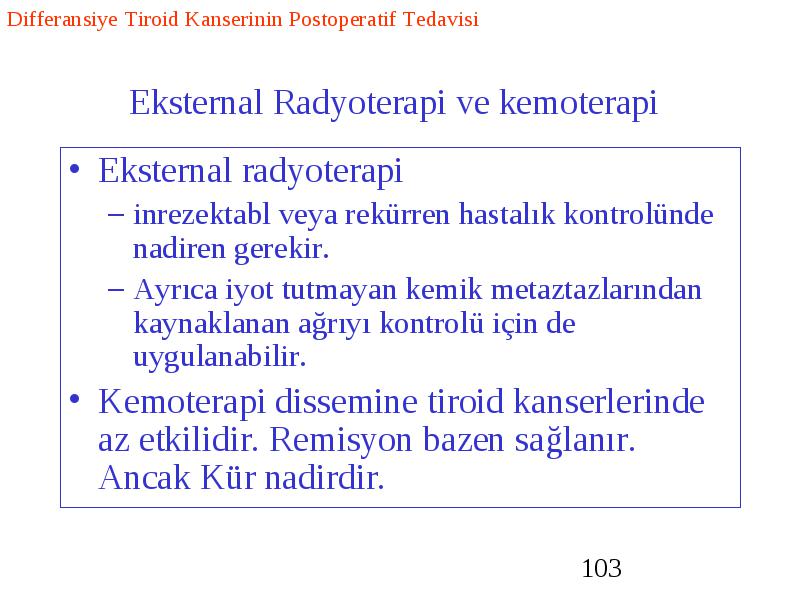 Differansiye Tiroid Kanserinin Postoperatif Tedavisi

Eksternal Radyoterapi ve kemoterapi

• Eksternal radyoterapi
– inrezektabl veya rekürren hastalık kontrolünde nadiren gerekir.
– Ayrıca iyot tutmayan kemik metaztazlarından kaynaklanan ağrıyı kontrolü için de uygulanabilir.
• Kemoterapi dissemine tiroid kanserlerinde az etkilidir. Remisyon bazen sağlanır. Ancak Kür nadirdir.

103